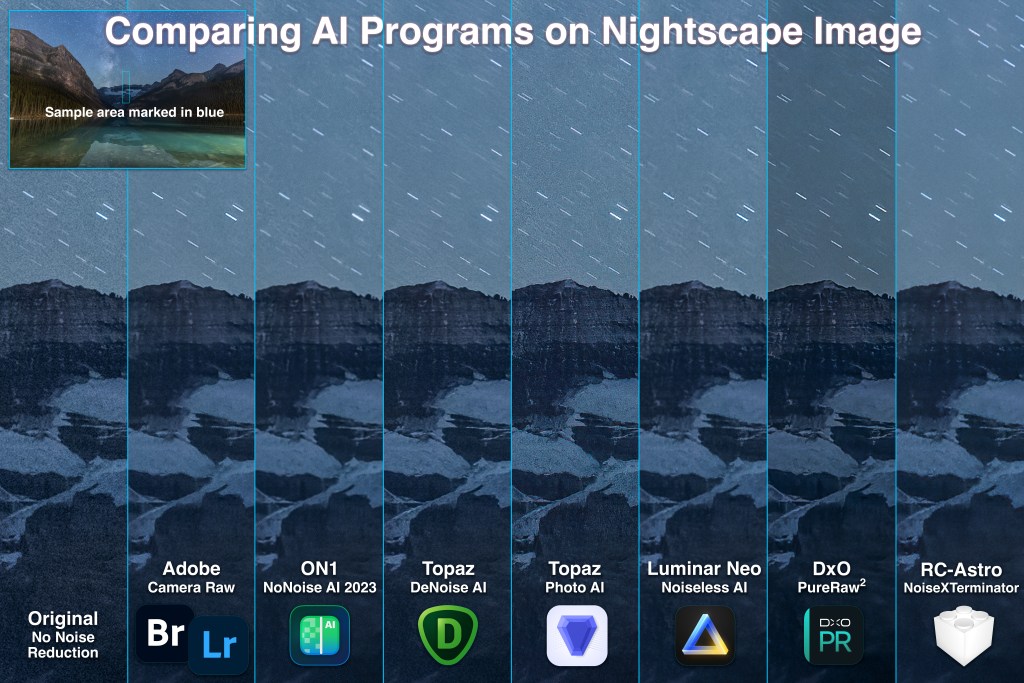 Comparing AI Programs on Nightscape Image

Sample area marked in blue

Original
No Noise
Reduction

Adobe
Camera Raw
Br Lr

ON1
NoNoise AI 2023
AI

Topaz
DeNoise AI
D

Topaz
Photo AI

Luminar Neo
Noiseless AI

DxO
PureRaw$^2$
DXO PR

RC-Astro
NoiseXTerminator